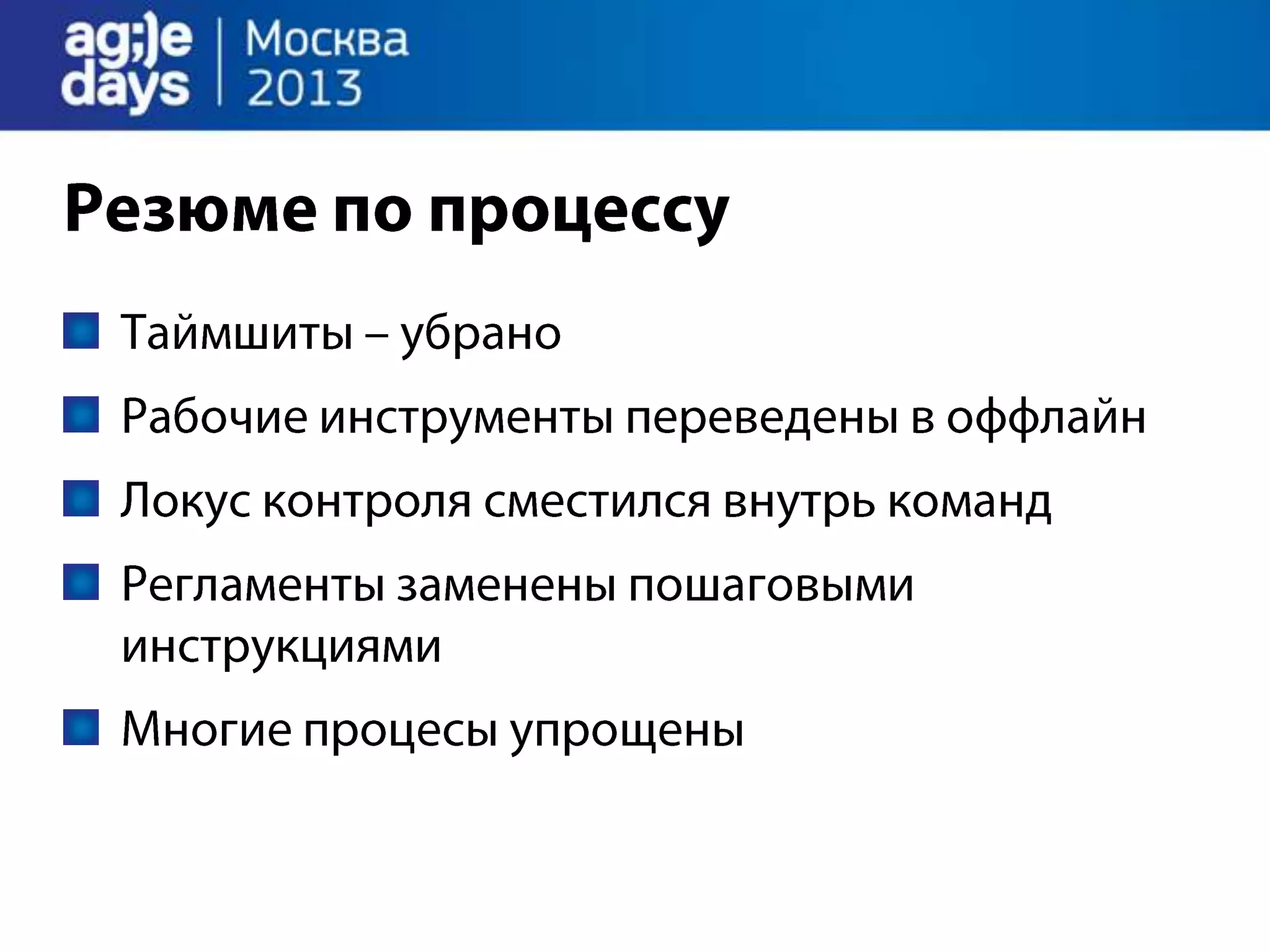 ag;)e days | Москва 2013

Резюме по процессу

Таймшиты – убрано

Рабочие инструменты переведены в оффлайн

Локус контроля сместился внутрь команд

Регламенты заменены пошаговыми инструкциями

Многие процесы упрощены